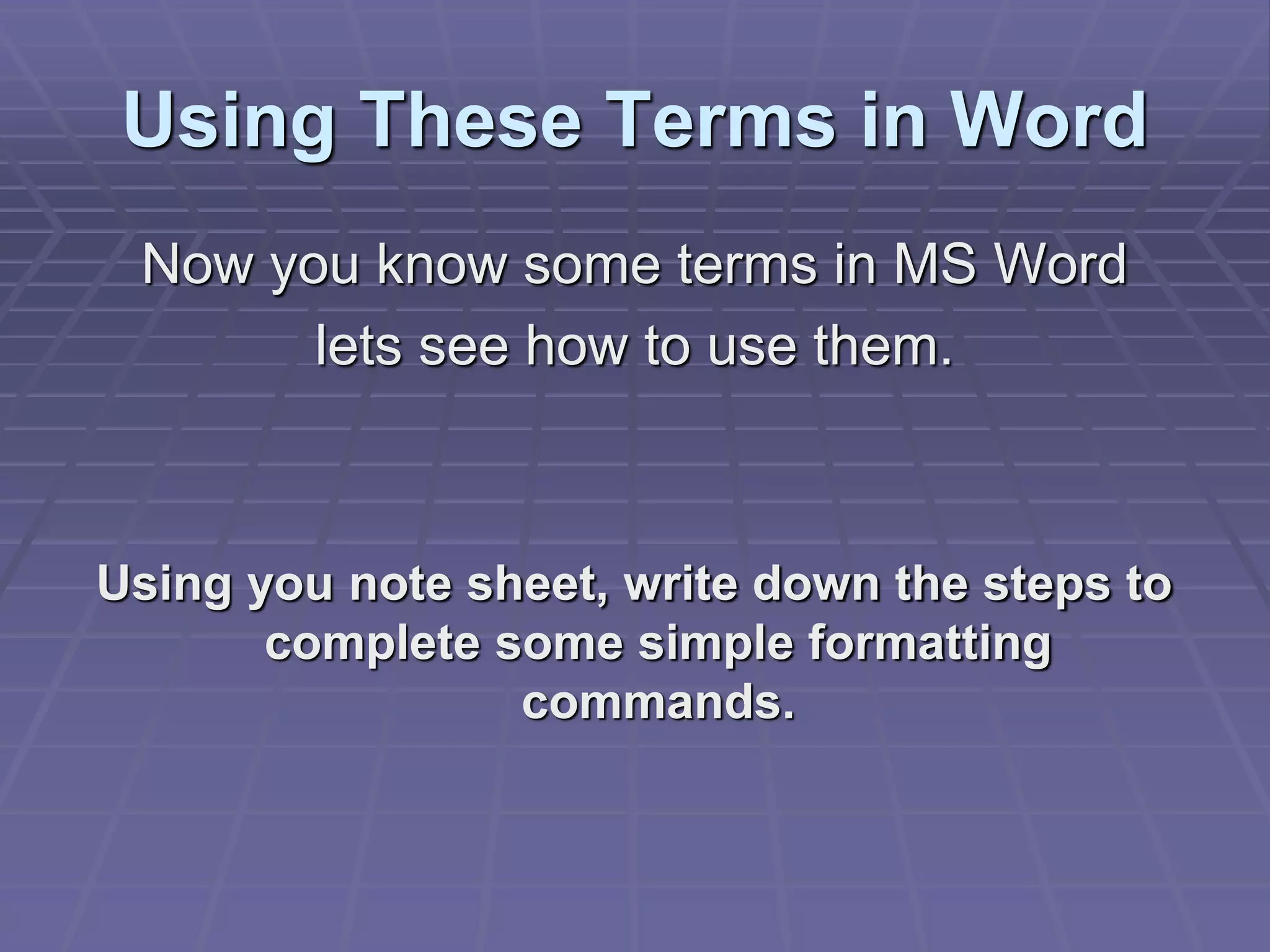 Using These Terms in Word

Now you know some terms in MS Word lets see how to use them.

Using you note sheet, write down the steps to complete some simple formatting commands.